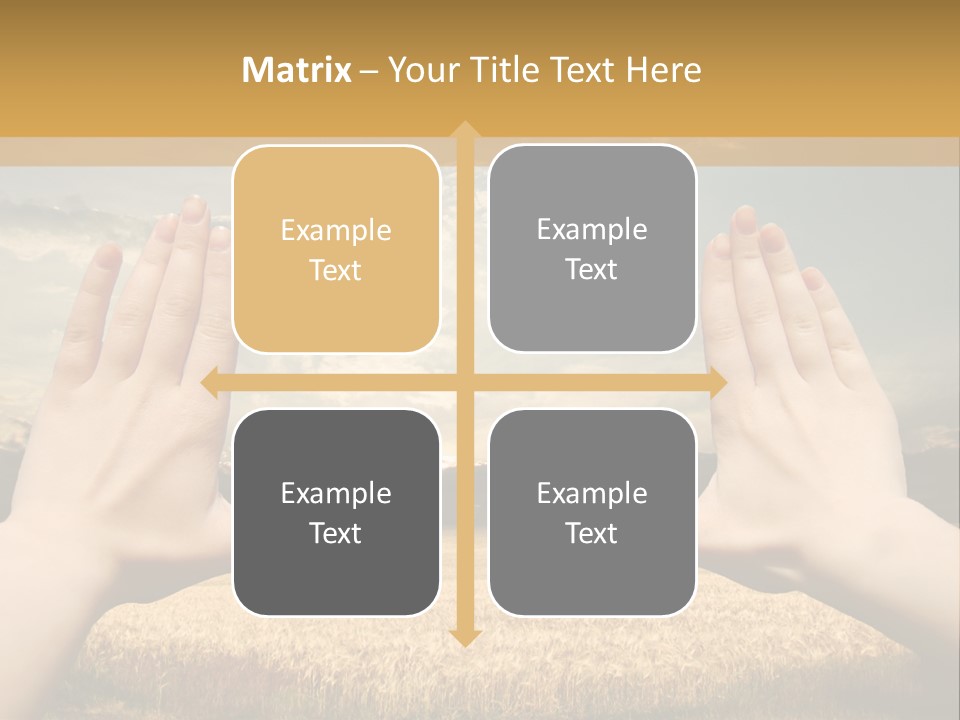 Matrix – Your Title Text Here

Example Text

Example Text

Example Text

Example Text